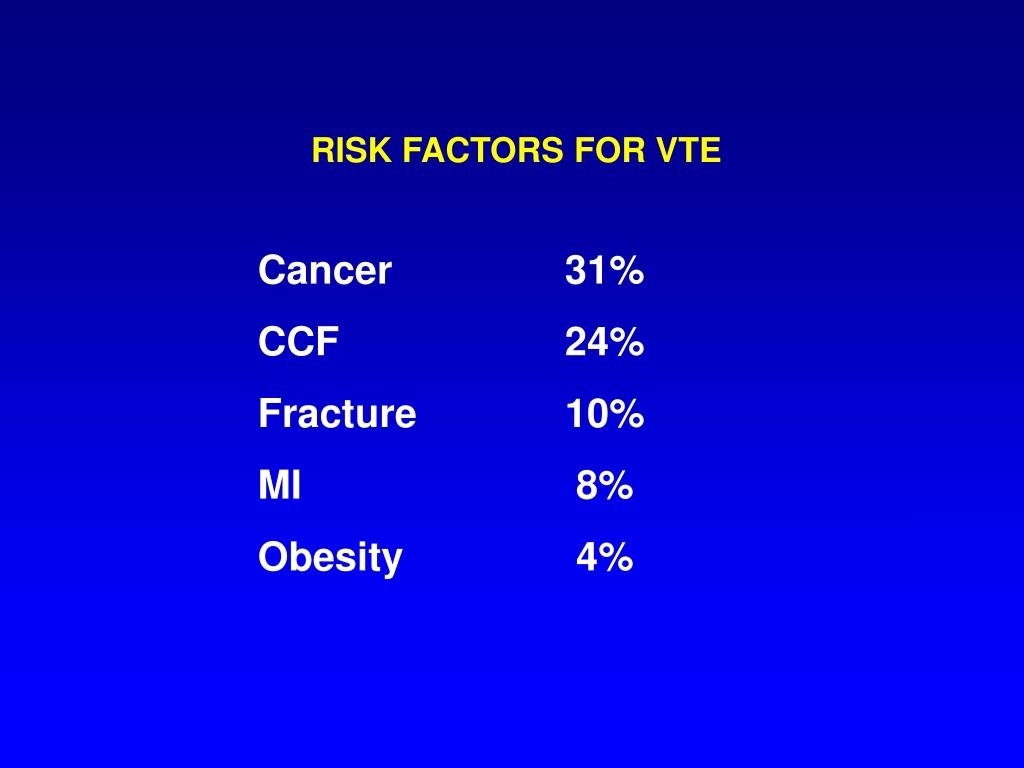 RISK FACTORS FOR VTE

| | |
|---|---|
| Cancer | 31% |
| CCF | 24% |
| Fracture | 10% |
| MI | 8% |
| Obesity | 4% |